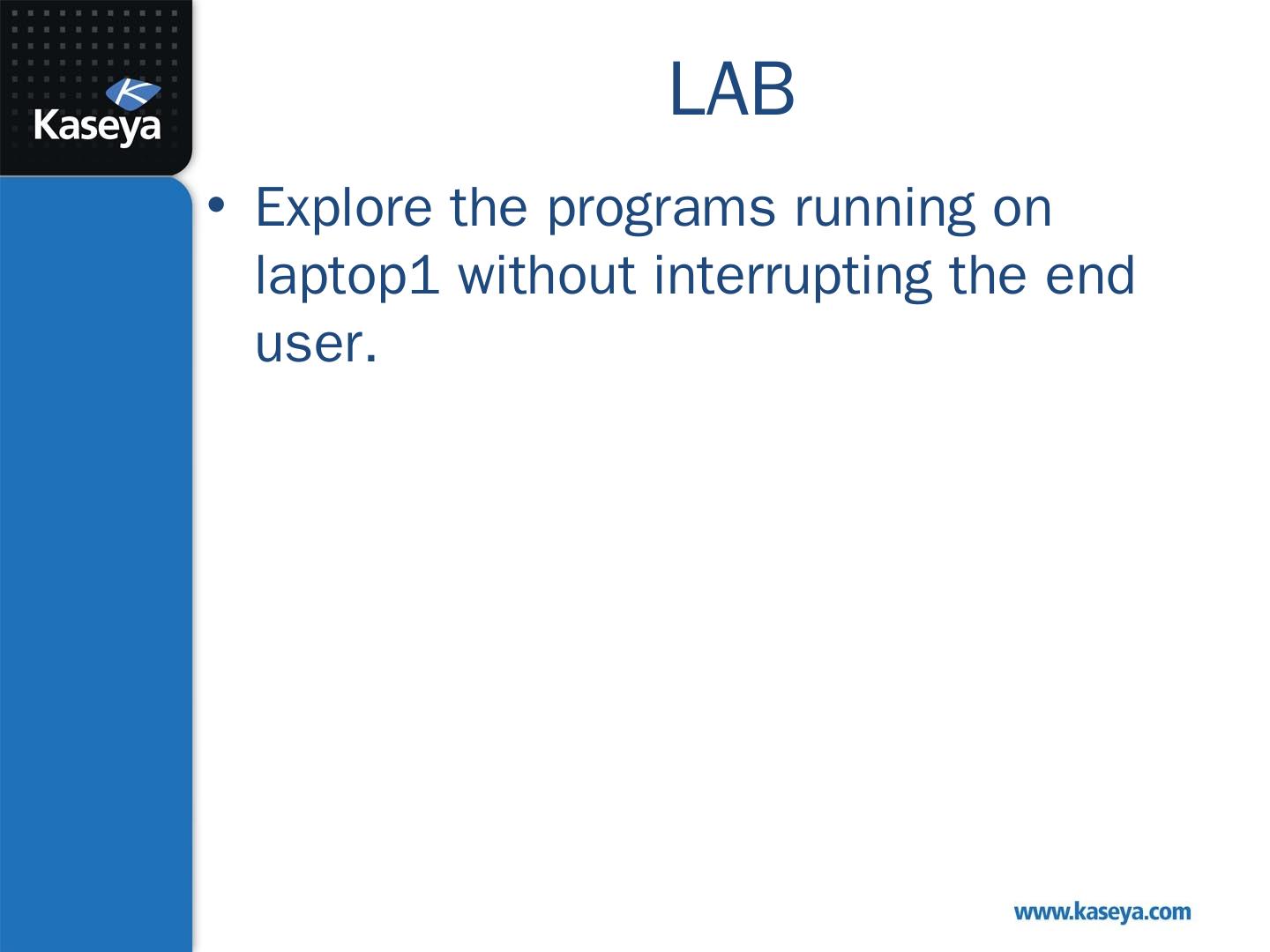 Kaseya

LAB

• Explore the programs running on laptop1 without interrupting the end user.

www.kaseya.com